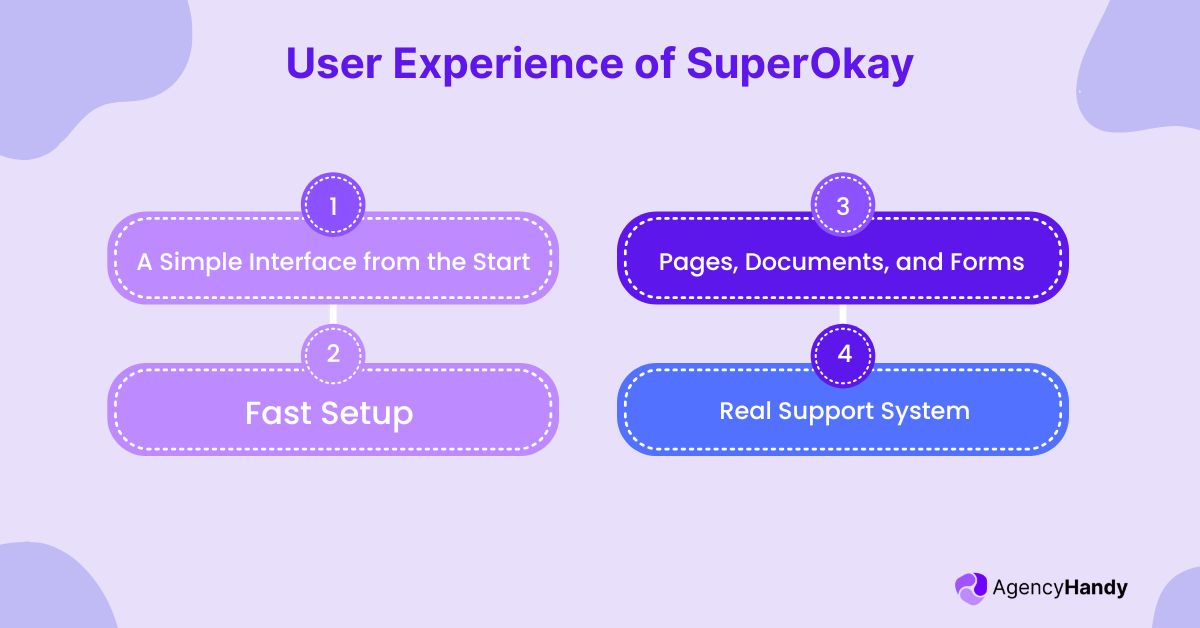 User Experience of SuperOkay

1
A Simple Interface from the Start

2
Fast Setup

3
Pages, Documents, and Forms

4
Real Support System

AgencyHandy